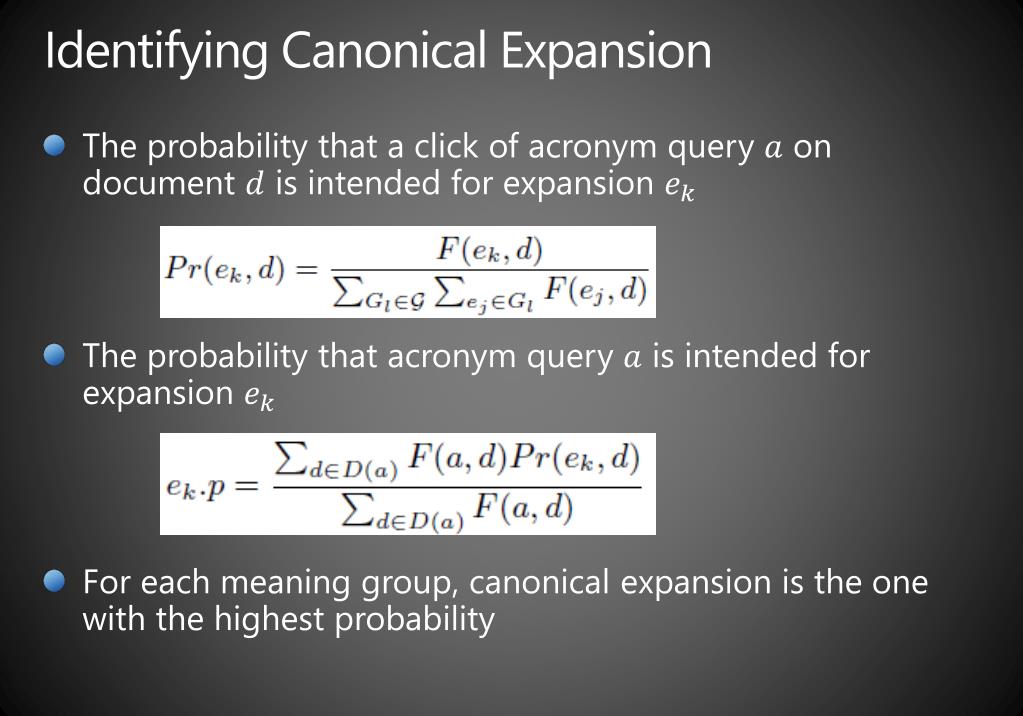 Identifying Canonical Expansion

The probability that a click of acronym query $a$ on document $d$ is intended for expansion $e_k$

$Pr(e_k, d) = \frac{F(e_k, d)}{\sum_{G_l \in \mathcal{G}} \sum_{e_j \in G_l} F(e_j, d)}$

The probability that acronym query $a$ is intended for expansion $e_k$

$e_k.p = \frac{\sum_{d \in D(a)} F(a, d) Pr(e_k, d)}{\sum_{d \in D(a)} F(a, d)}$

For each meaning group, canonical expansion is the one with the highest probability